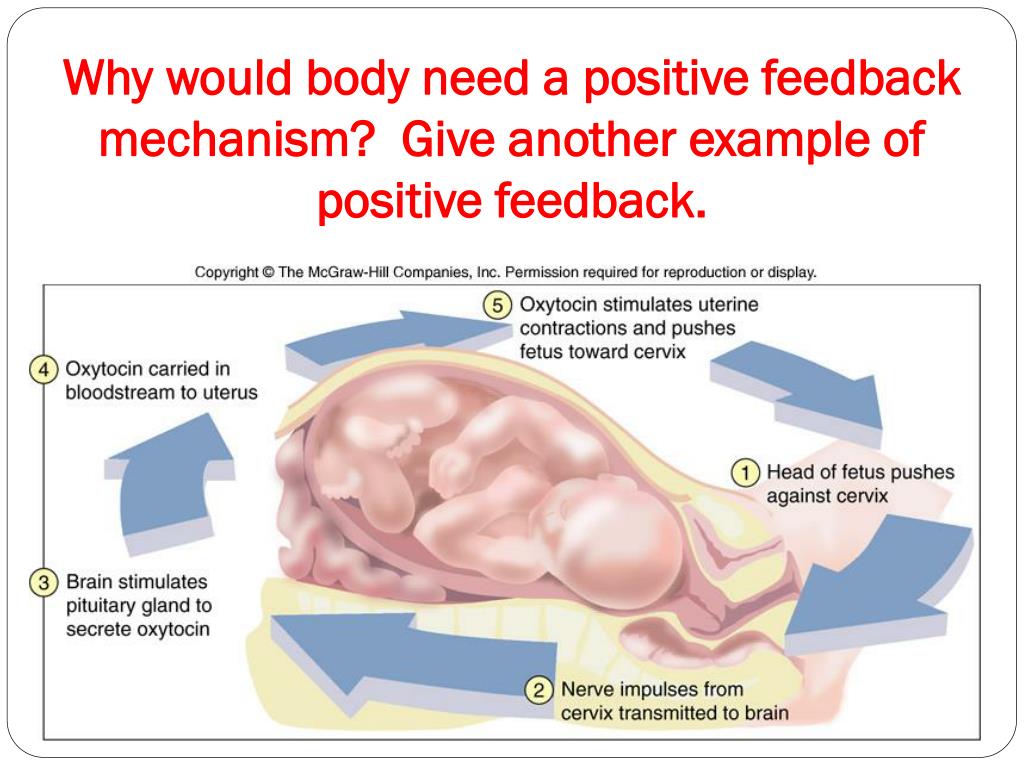 Why would body need a positive feedback mechanism? Give another example of positive feedback.

Copyright © The McGraw-Hill Companies, Inc. Permission required for reproduction or display.

5 Oxytocin stimulates uterine contractions and pushes fetus toward cervix

4 Oxytocin carried in bloodstream to uterus

1 Head of fetus pushes against cervix

3 Brain stimulates pituitary gland to secrete oxytocin

2 Nerve impulses from cervix transmitted to brain